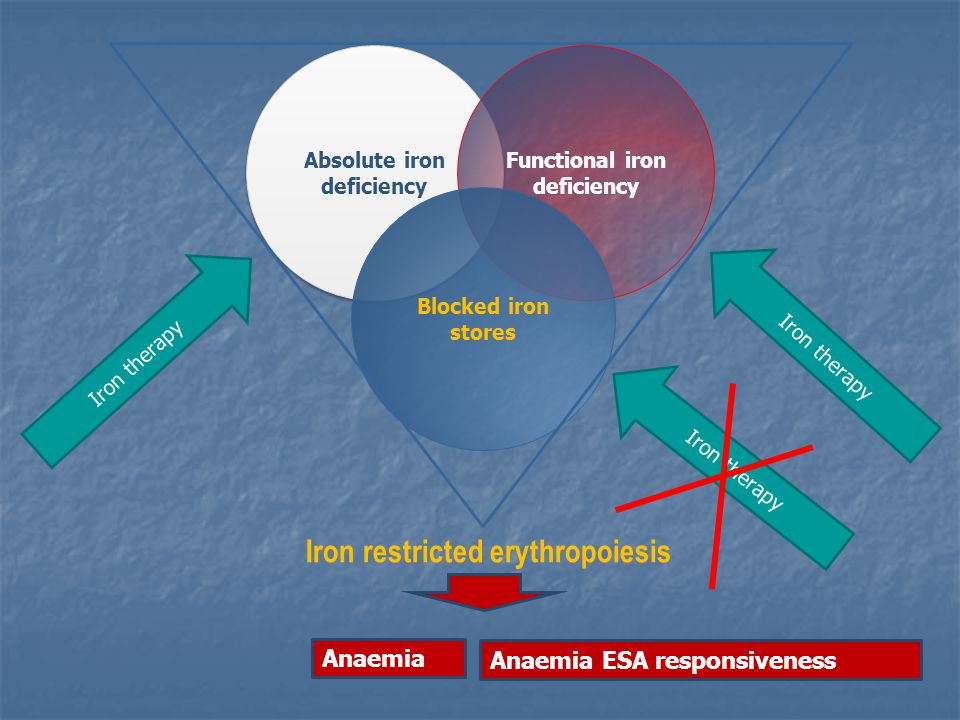 Absolute iron deficiency

Functional iron deficiency

Blocked iron stores

Iron therapy

Iron therapy

Iron therapy

Iron restricted erythropoiesis

Anaemia

Anaemia ESA responsiveness